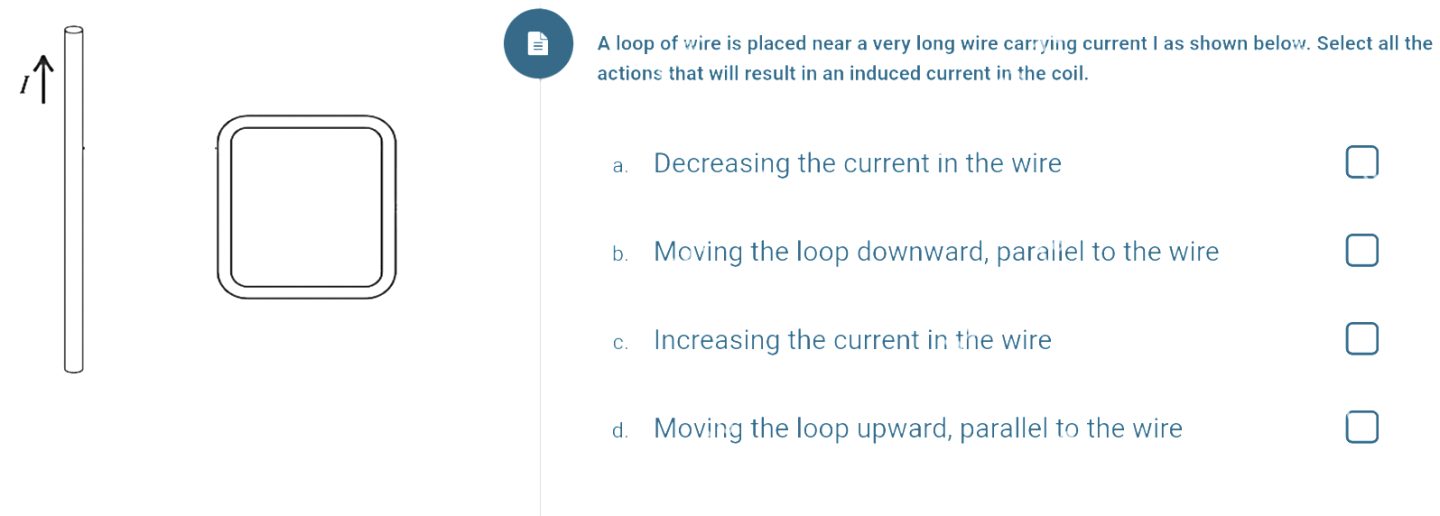 $I$

A loop of wire is placed near a very long wire carrying current I as shown below. Select all the actions that will result in an induced current in the coil.

a. Decreasing the current in the wire

b. Moving the loop downward, parallel to the wire

c. Increasing the current in the wire

d. Moving the loop upward, parallel to the wire